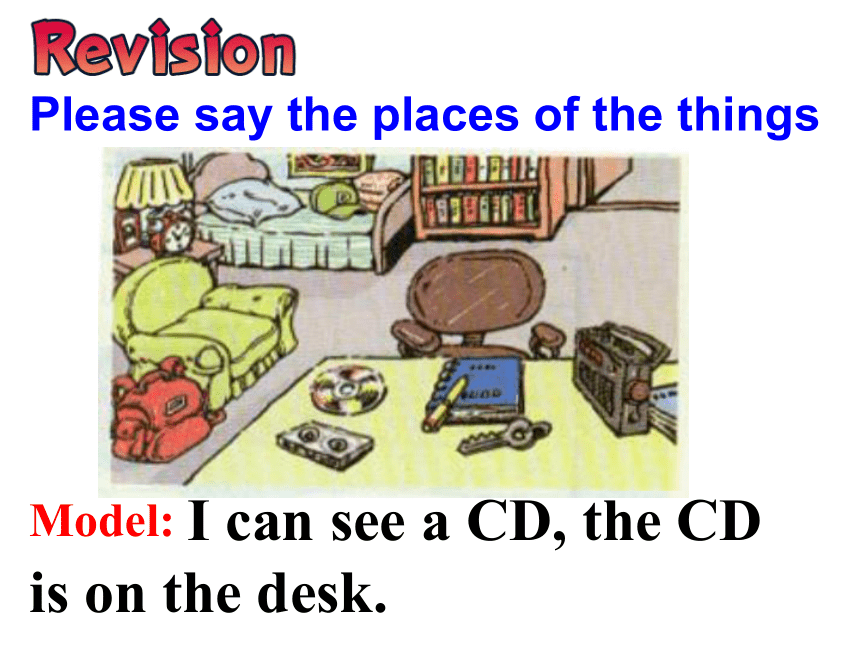 Revision
Please say the places of the things

Model: I can see a CD, the CD is on the desk.